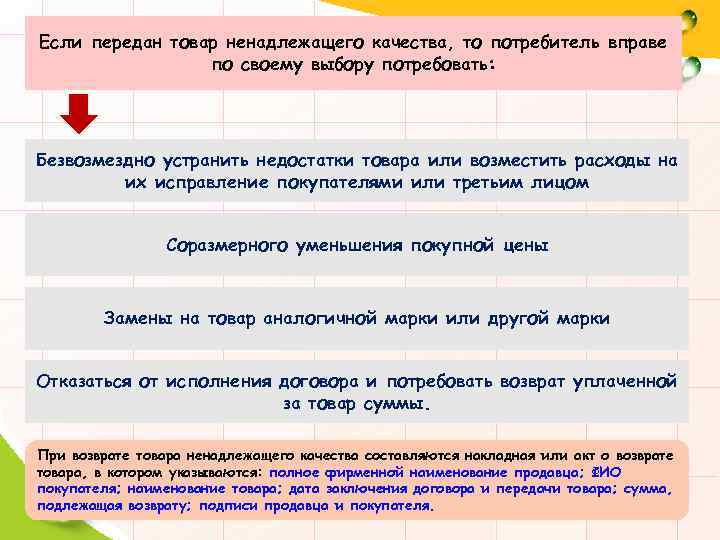 Если передан товар ненадлежащего качества, то потребитель вправе по своему выбору потребовать:

Безвозмездно устранить недостатки товара или возместить расходы на их исправление покупателями или третьим лицом

Соразмерного уменьшения покупной цены

Замены на товар аналогичной марки или другой марки

Отказаться от исполнения договора и потребовать возврат уплаченной за товар суммы.

При возврате товара ненадлежащего качества составляются накладная или акт о возврате товара, в котором указываются: полное фирменной наименование продавца; ФИО покупателя; наименование товара; дата заключения договора и передачи товара; сумма, подлежащая возврату; подписи продавца и покупателя.